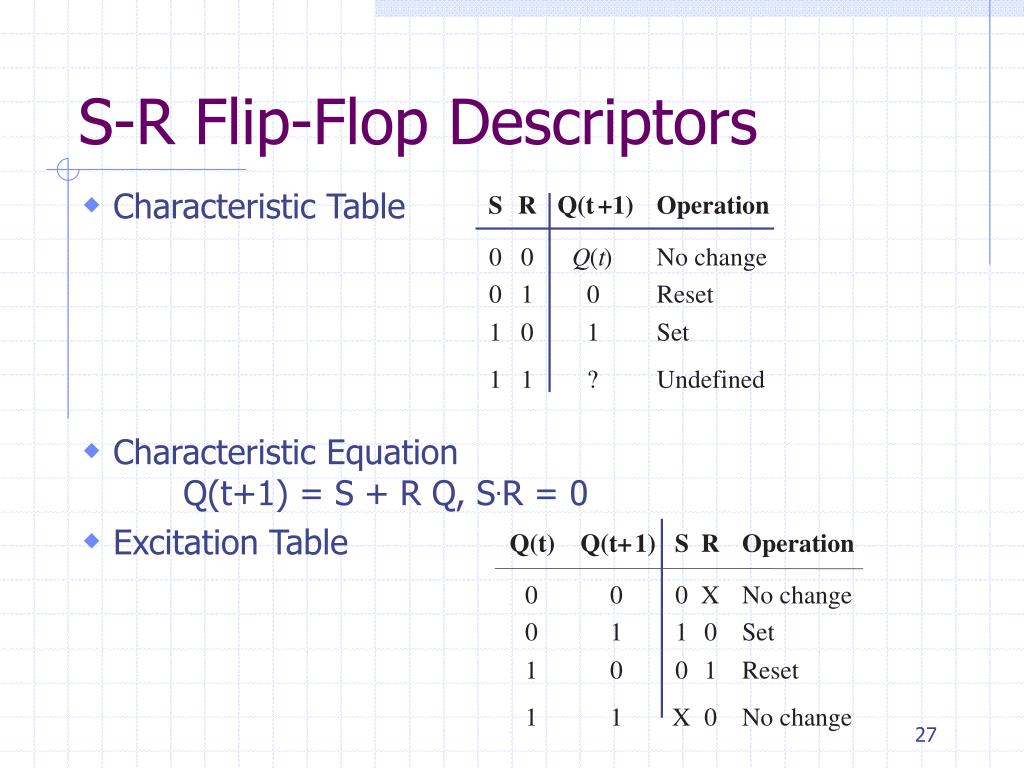 S-R Flip-Flop Descriptors

Characteristic Table

| S | R | Q(t+1) | Operation |
|---|---|---|---|
| 0 | 0 | $Q(t)$ | No change |
| 0 | 1 | 0 | Reset |
| 1 | 0 | 1 | Set |
| 1 | 1 | ? | Undefined |

Characteristic Equation
Q(t+1) = S + R Q, S·R = 0

Excitation Table

| Q(t) | Q(t+1) | S | R | Operation |
|---|---|---|---|---|
| 0 | 0 | 0 | X | No change |
| 0 | 1 | 1 | 0 | Set |
| 1 | 0 | 0 | 1 | Reset |
| 1 | 1 | X | 0 | No change |

27